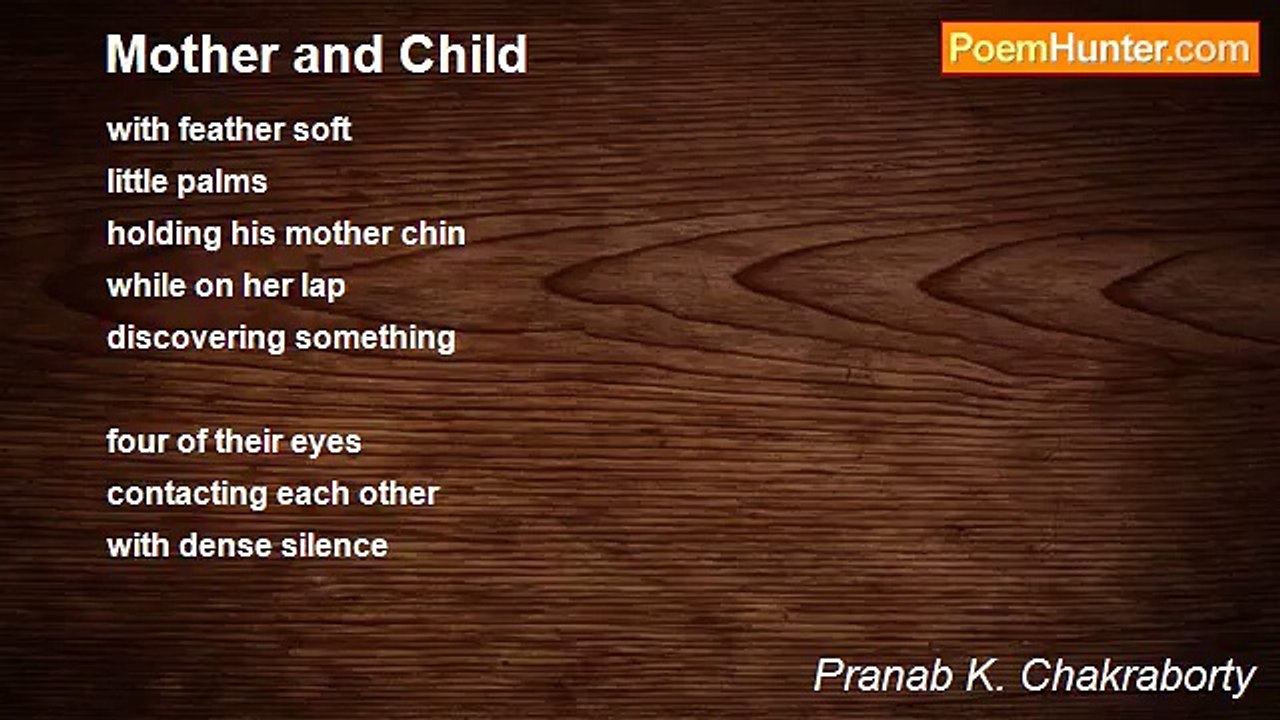 Mother and Child

PoemHunter.com

with feather soft
little palms
holding his mother chin
while on her lap
discovering something

four of their eyes
contacting each other
with dense silence

Pranab K. Chakraborty